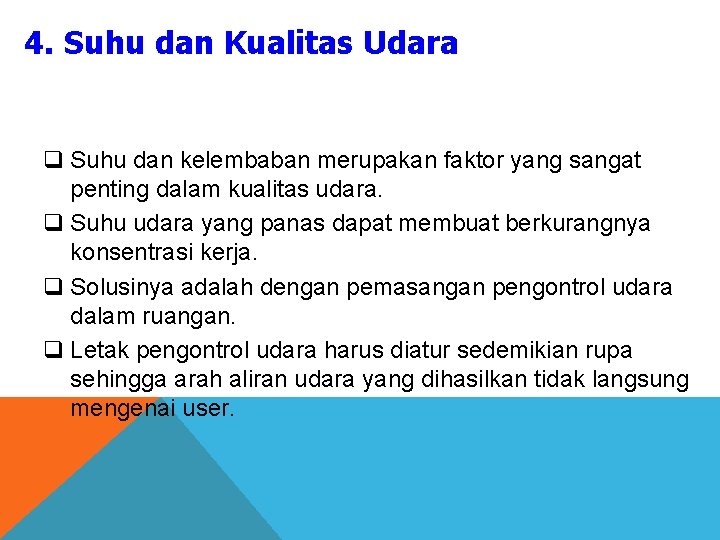 4. Suhu dan Kualitas Udara

❑ Suhu dan kelembaban merupakan faktor yang sangat penting dalam kualitas udara.

❑ Suhu udara yang panas dapat membuat berkurangnya konsentrasi kerja.

❑ Solusinya adalah dengan pemasangan pengontrol udara dalam ruangan.

❑ Letak pengontrol udara harus diatur sedemikian rupa sehingga arah aliran udara yang dihasilkan tidak langsung mengenai user.